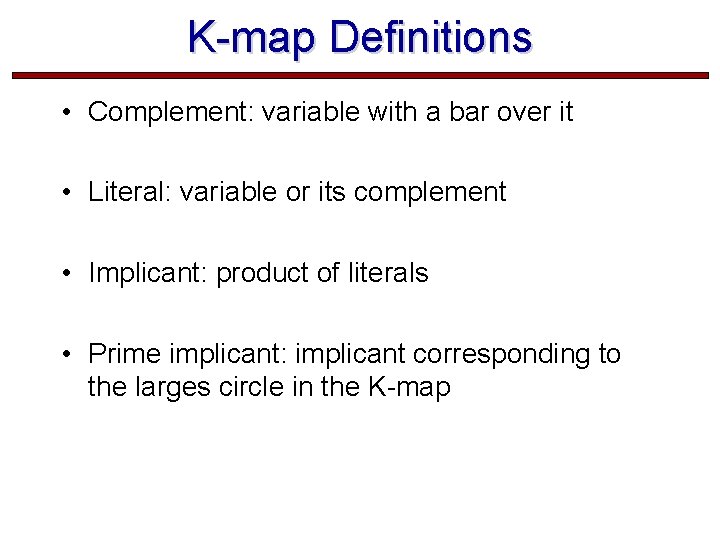 K-map Definitions

• Complement: variable with a bar over it

• Literal: variable or its complement

• Implicant: product of literals

• Prime implicant: implicant corresponding to the larges circle in the K-map